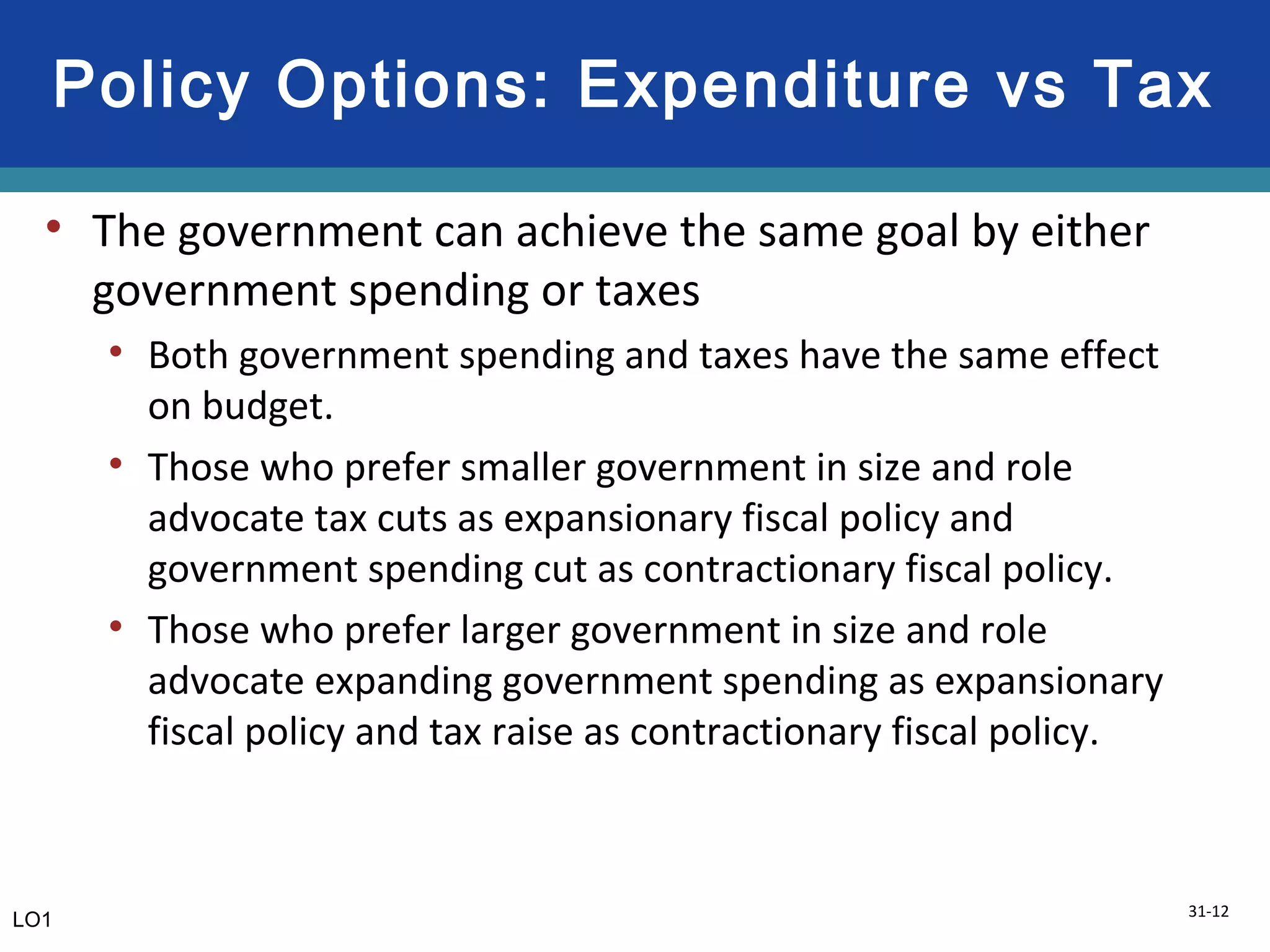 Policy Options: Expenditure vs Tax

• The government can achieve the same goal by either government spending or taxes

• Both government spending and taxes have the same effect on budget.

• Those who prefer smaller government in size and role advocate tax cuts as expansionary fiscal policy and government spending cut as contractionary fiscal policy.

• Those who prefer larger government in size and role advocate expanding government spending as expansionary fiscal policy and tax raise as contractionary fiscal policy.

LO1

31-12